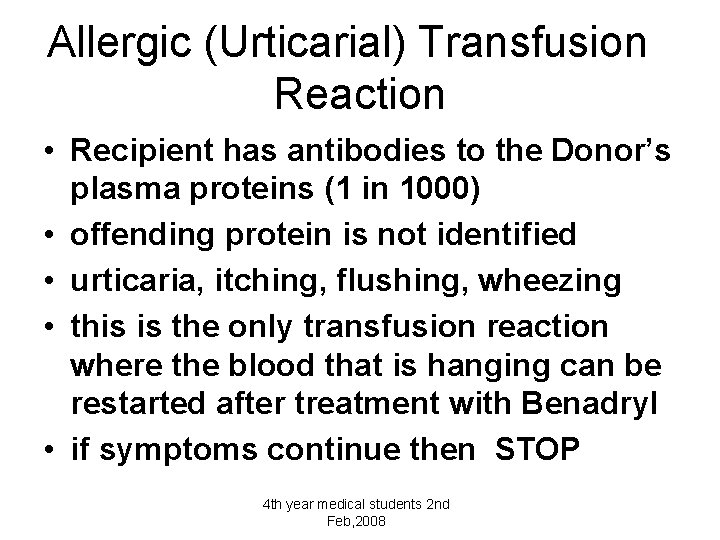 Allergic (Urticarial) Transfusion Reaction

• Recipient has antibodies to the Donor's plasma proteins (1 in 1000)
• offending protein is not identified
• urticaria, itching, flushing, wheezing
• this is the only transfusion reaction where the blood that is hanging can be restarted after treatment with Benadryl
• if symptoms continue then STOP

4th year medical students 2nd Feb,2008